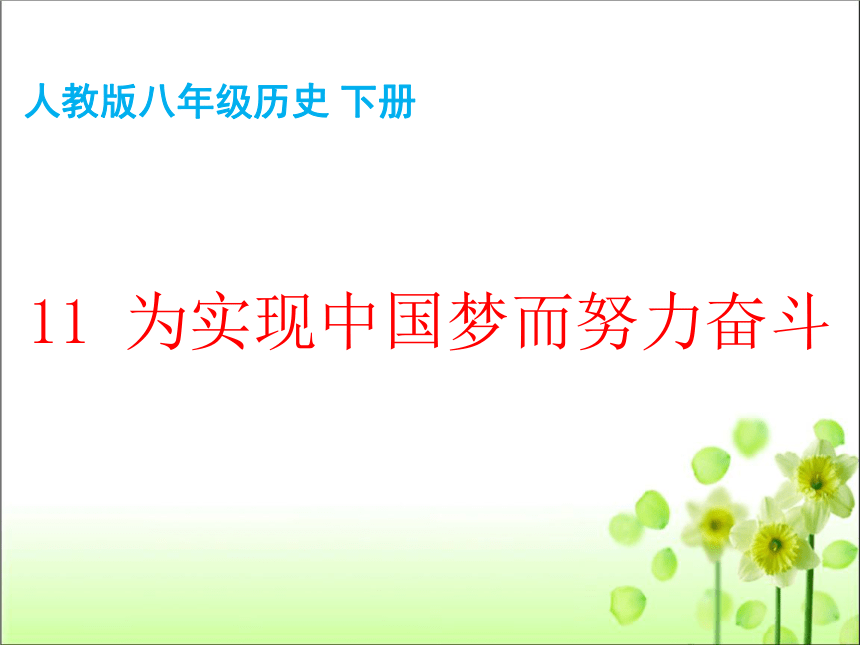 人教版八年级历史 下册

11 为实现中国梦而努力奋斗